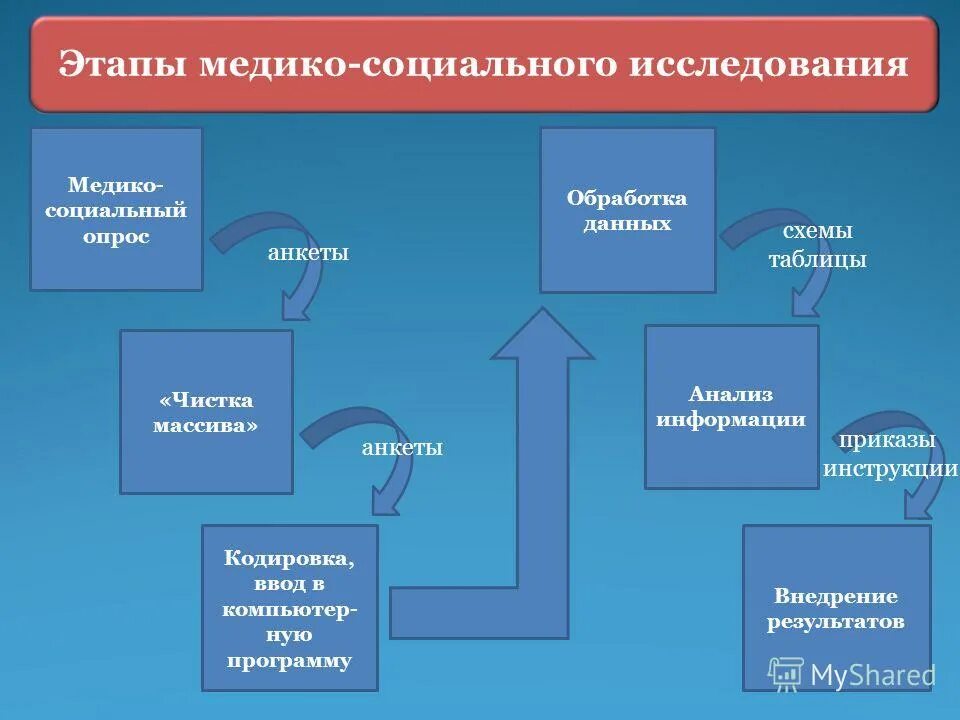 Этапы медико-социального исследования

Медико-социальный опрос

анкеты

«Чистка массива»

анкеты

Кодировка, ввод в компьютерную программу

Обработка данных

схемы таблицы

Анализ информации

приказы инструкции

Внедрение результатов

MyShared